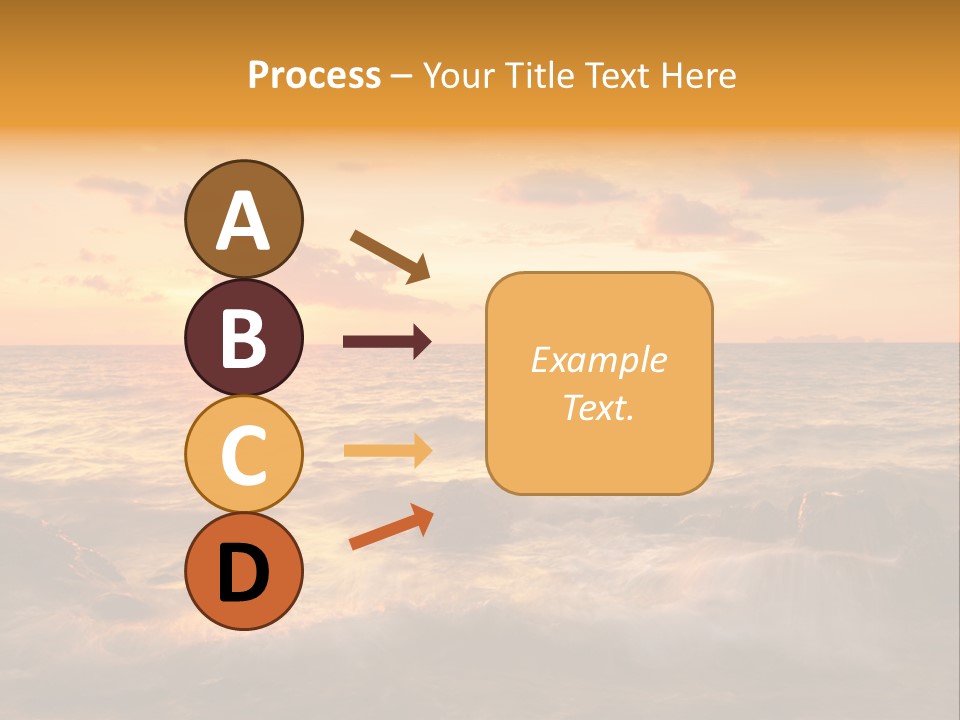 Process – Your Title Text Here

A

B

C

D

Example Text.